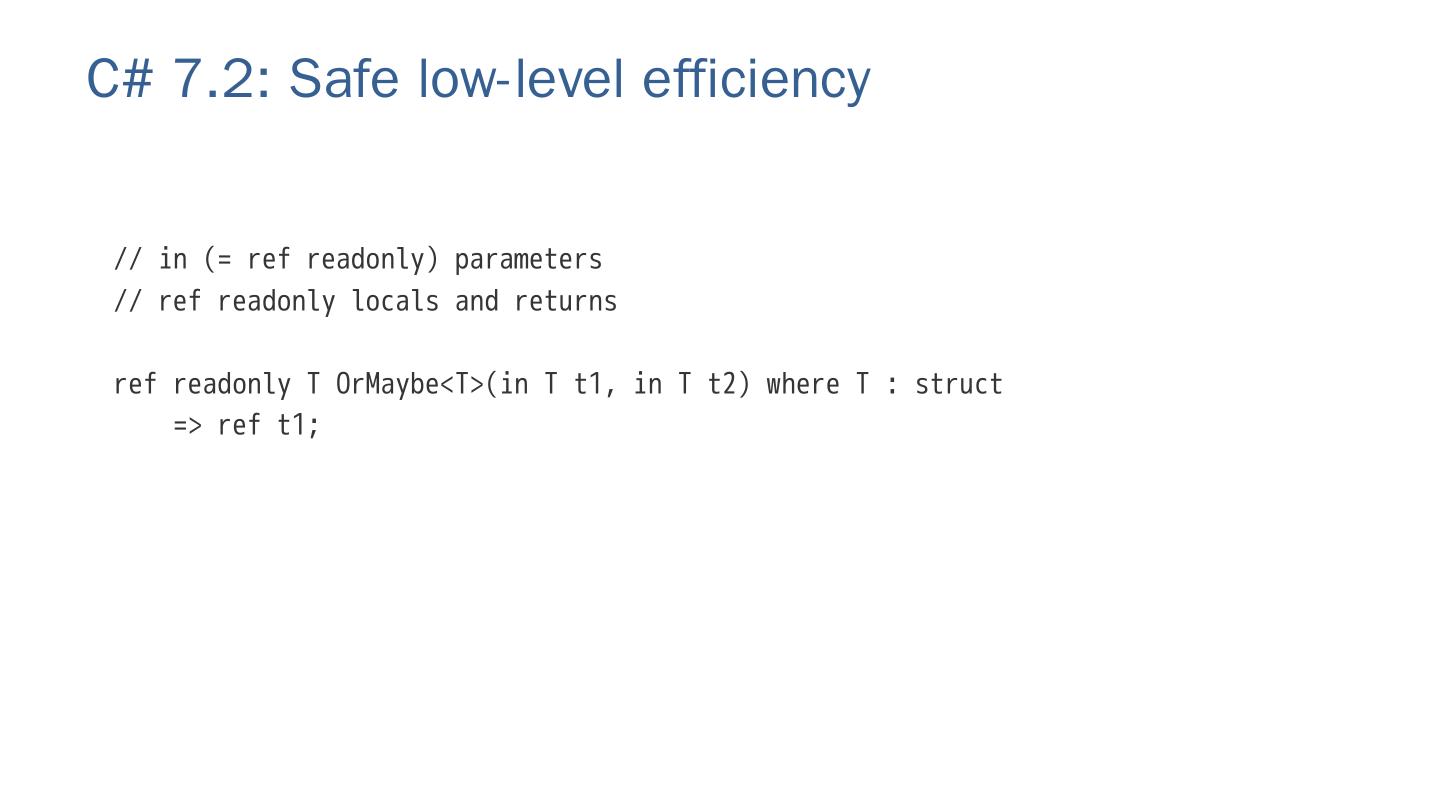 C# 7.2: Safe low-level efficiency

// in (= ref readonly) parameters
// ref readonly locals and returns

ref readonly T OrMaybe<T>(in T t1, in T t2) where T : struct
    => ref t1;